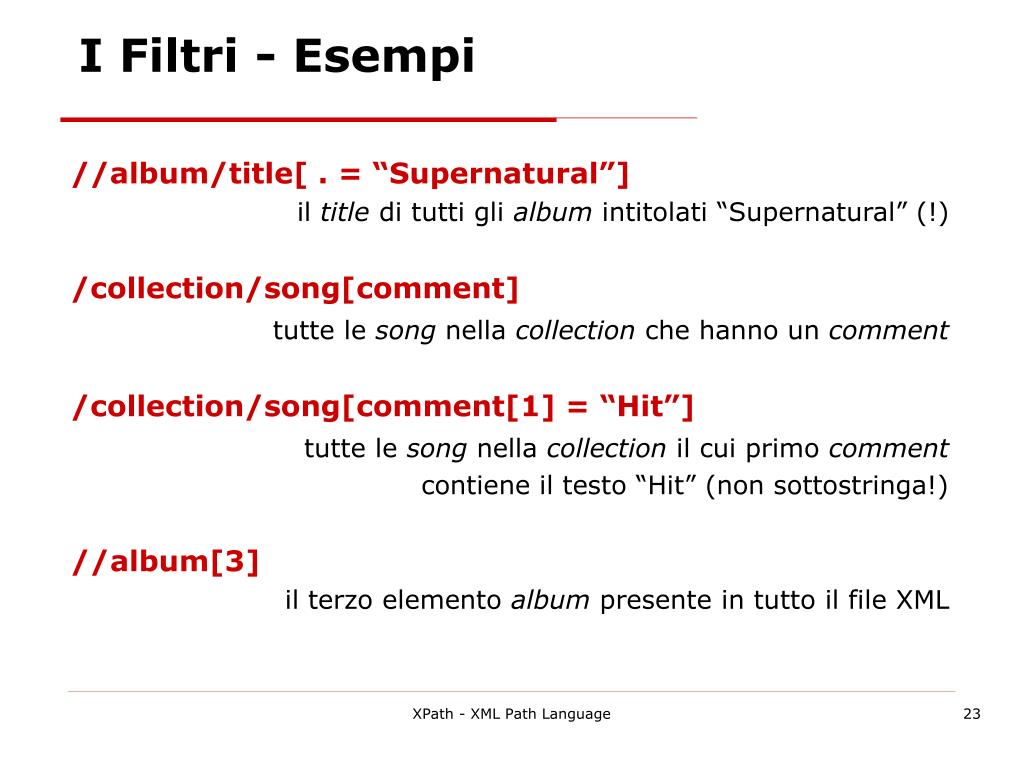 I Filtri - Esempi

//album/title[ . = “Supernatural”]

il title di tutti gli album intitolati “Supernatural” (!)

/collection/song[comment]

tutte le song nella collection che hanno un comment

/collection/song[comment[1] = “Hit”]

tutte le song nella collection il cui primo comment contiene il testo “Hit” (non sottostringa!)

//album[3]

il terzo elemento album presente in tutto il file XML

XPath - XML Path Language

23